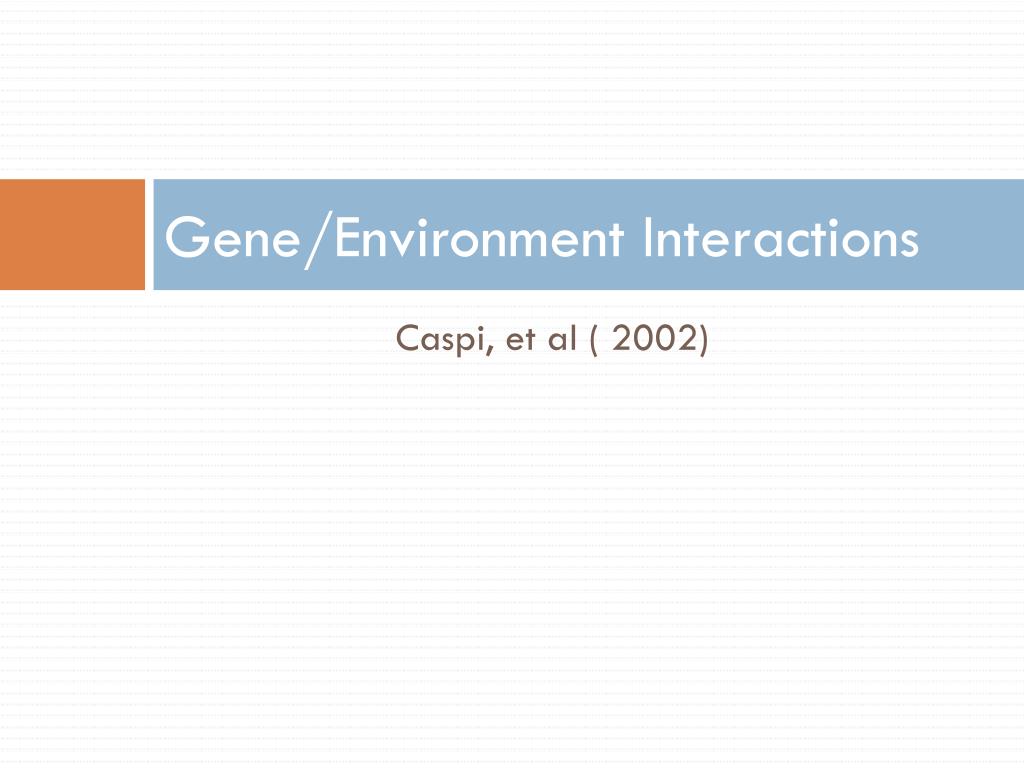 Gene/Environment Interactions

Caspi, et al ( 2002)